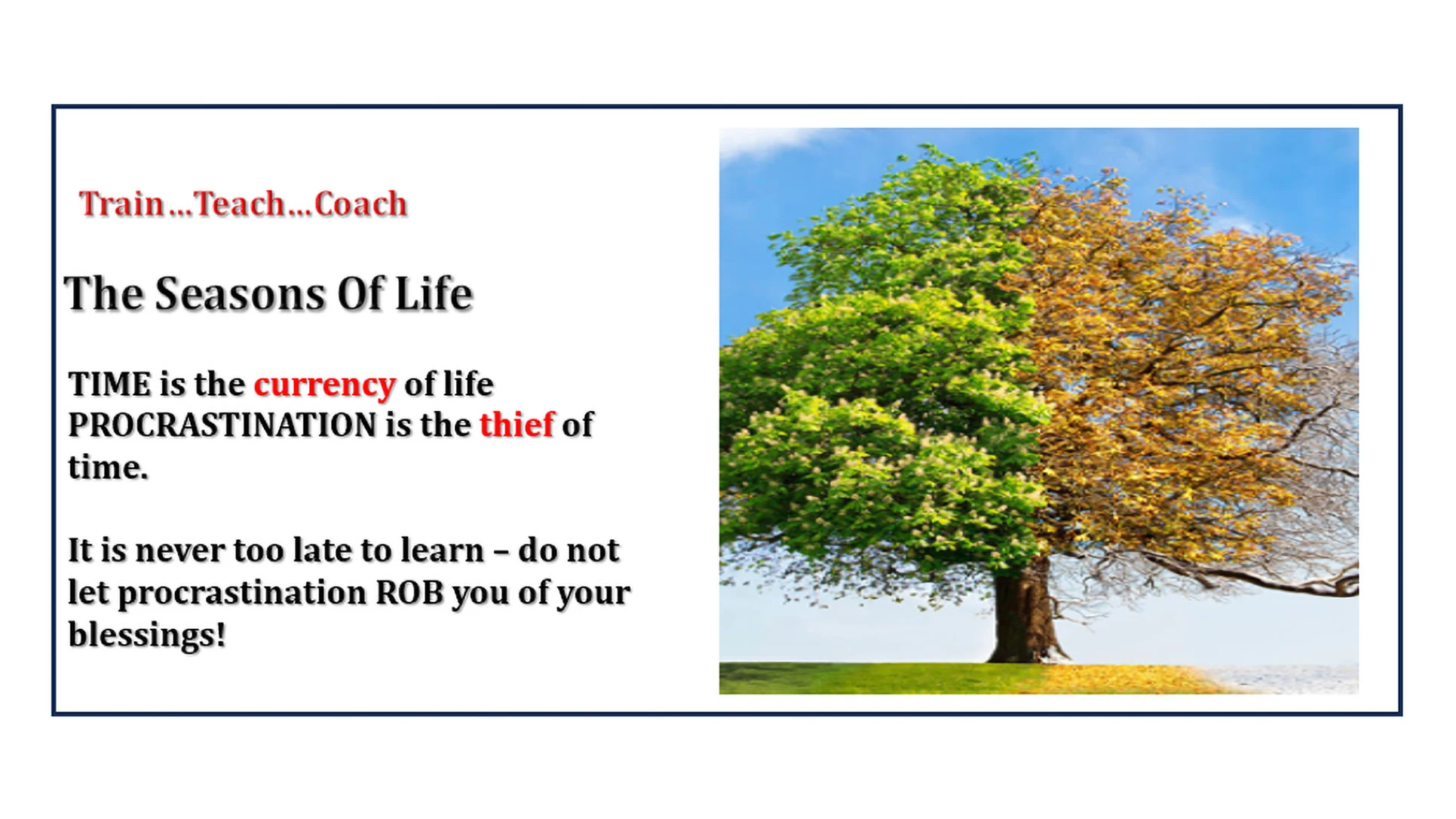 Train…Teach…Coach

The Seasons Of Life

TIME is the currency of life
PROCRASTINATION is the thief of time.

It is never too late to learn – do not let procrastination ROB you of your blessings!